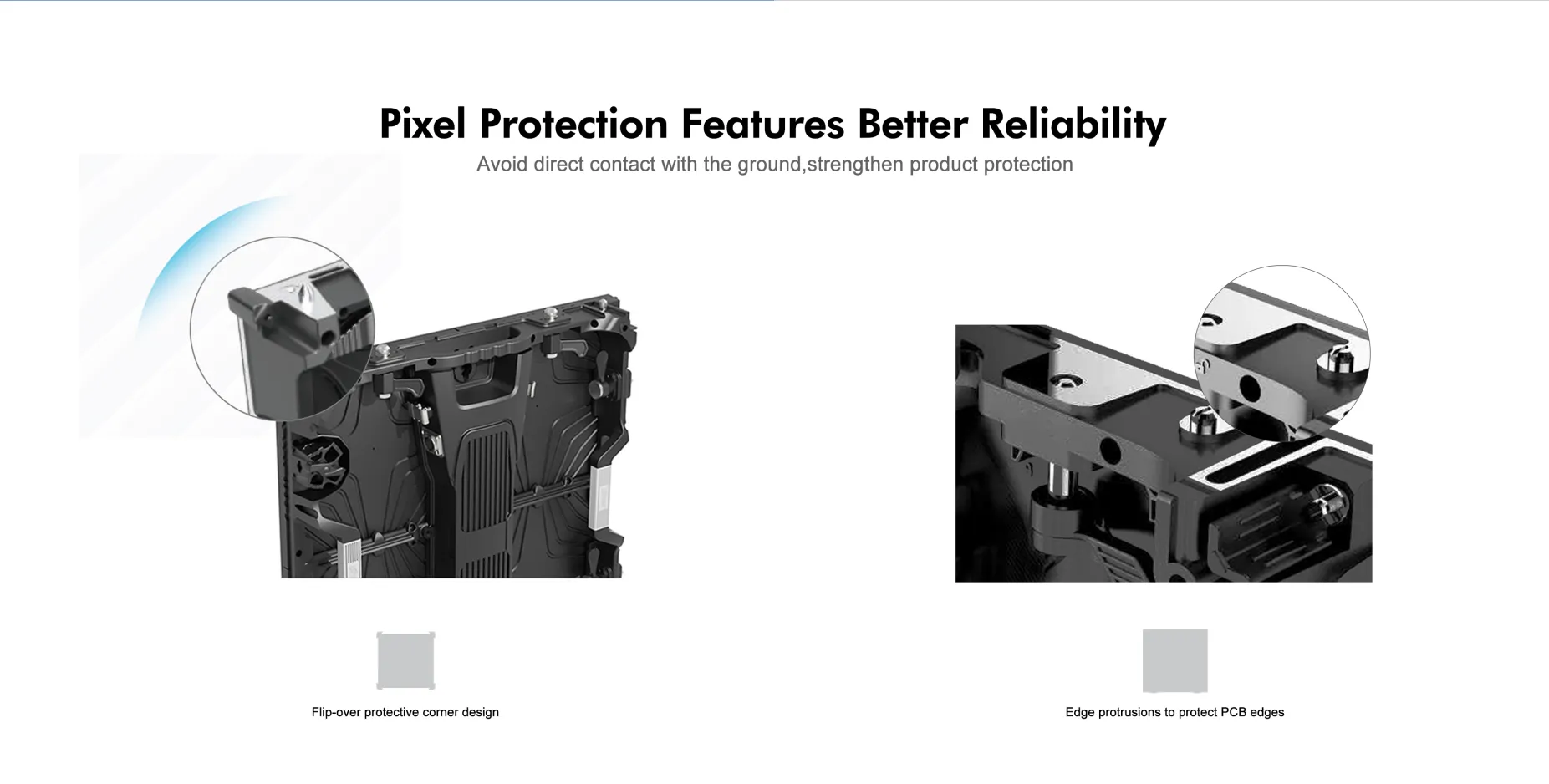 Pixel Protection Features Better Reliability

Avoid direct contact with the ground,strengthen product protection

Flip-over protective corner design

Edge protrusions to protect PCB edges